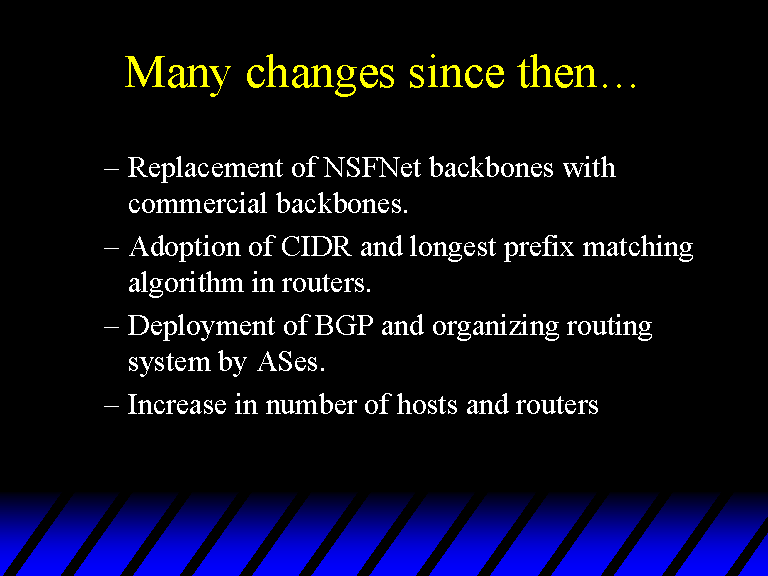 Many changes since then…

– Replacement of NSFNet backbones with commercial backbones.

– Adoption of CIDR and longest prefix matching algorithm in routers.

– Deployment of BGP and organizing routing system by ASes.

– Increase in number of hosts and routers